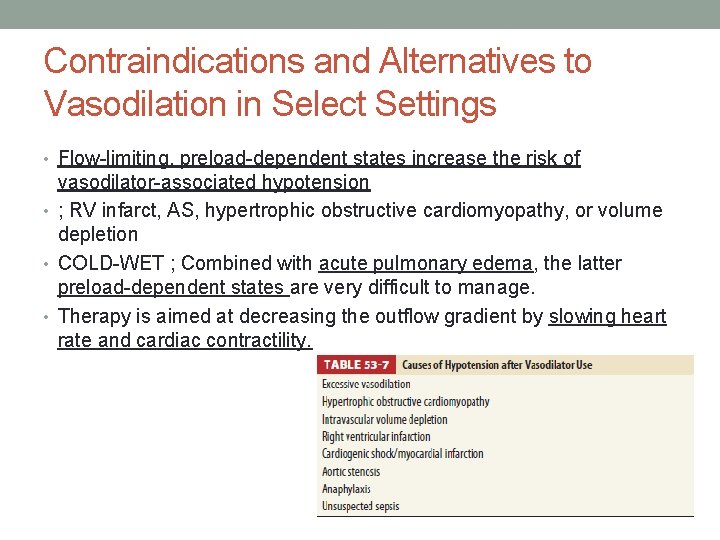 Contraindications and Alternatives to Vasodilation in Select Settings

• Flow-limiting, preload-dependent states increase the risk of vasodilator-associated hypotension

• ; RV infarct, AS, hypertrophic obstructive cardiomyopathy, or volume depletion

• COLD-WET ; Combined with acute pulmonary edema, the latter preload-dependent states are very difficult to manage.

• Therapy is aimed at decreasing the outflow gradient by slowing heart rate and cardiac contractility.

| TABLE 53-7 Causes of Hypotension after Vasodilator Use |
|---|
| Excessive vasodilation |
| Hypertrophic obstructive cardiomyopathy |
| Intravascular volume depletion |
| Right ventricular infarction |
| Cardiogenic shock/myocardial infarction |
| Aortic stenosis |
| Anaphylaxis |
| Unsuspected sepsis |